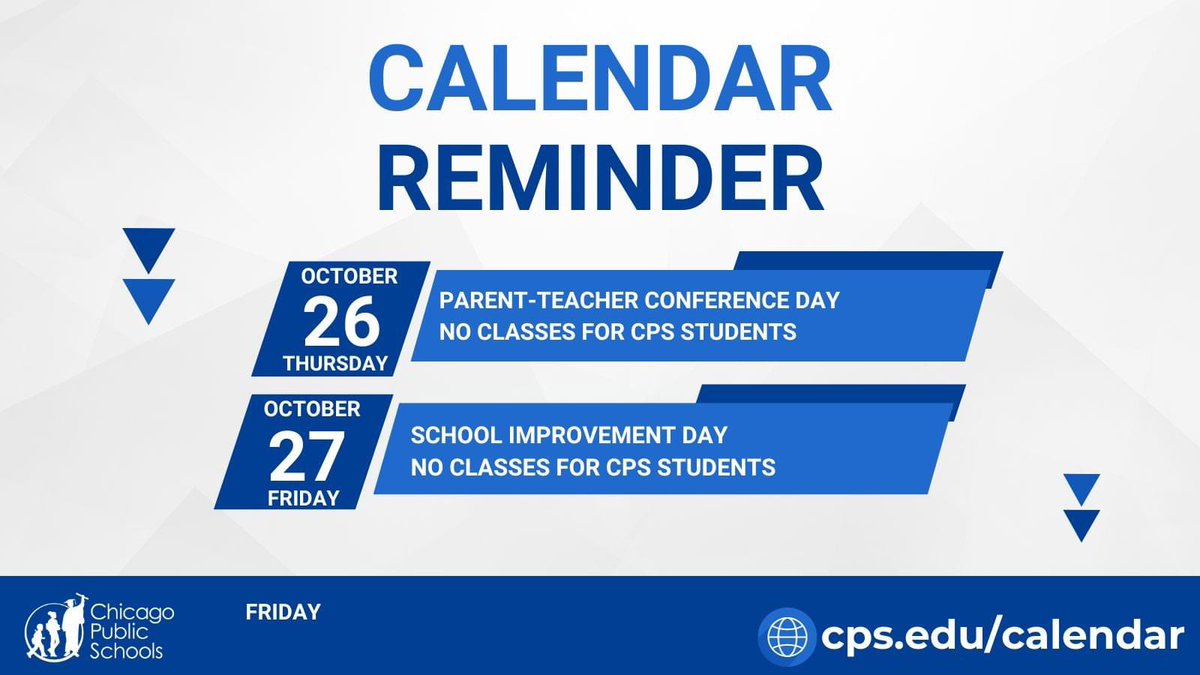 CALENDAR REMINDER

OCTOBER
26
THURSDAY

PARENT-TEACHER CONFERENCE DAY
NO CLASSES FOR CPS STUDENTS

OCTOBER
27
FRIDAY

SCHOOL IMPROVEMENT DAY
NO CLASSES FOR CPS STUDENTS

Chicago Public Schools

FRIDAY

cps.edu/calendar